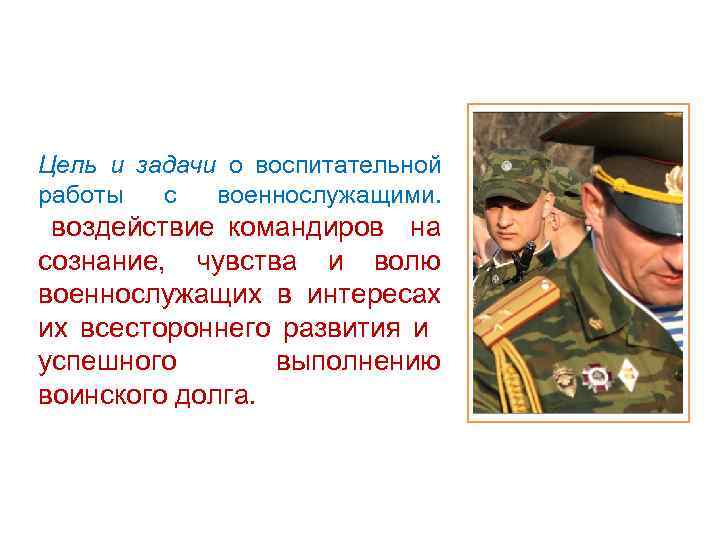 Цель и задачи о воспитательной работы с военнослужащими.
воздействие командиров на сознание, чувства и волю военнослужащих в интересах их всестороннего развития и успешного выполнению воинского долга.